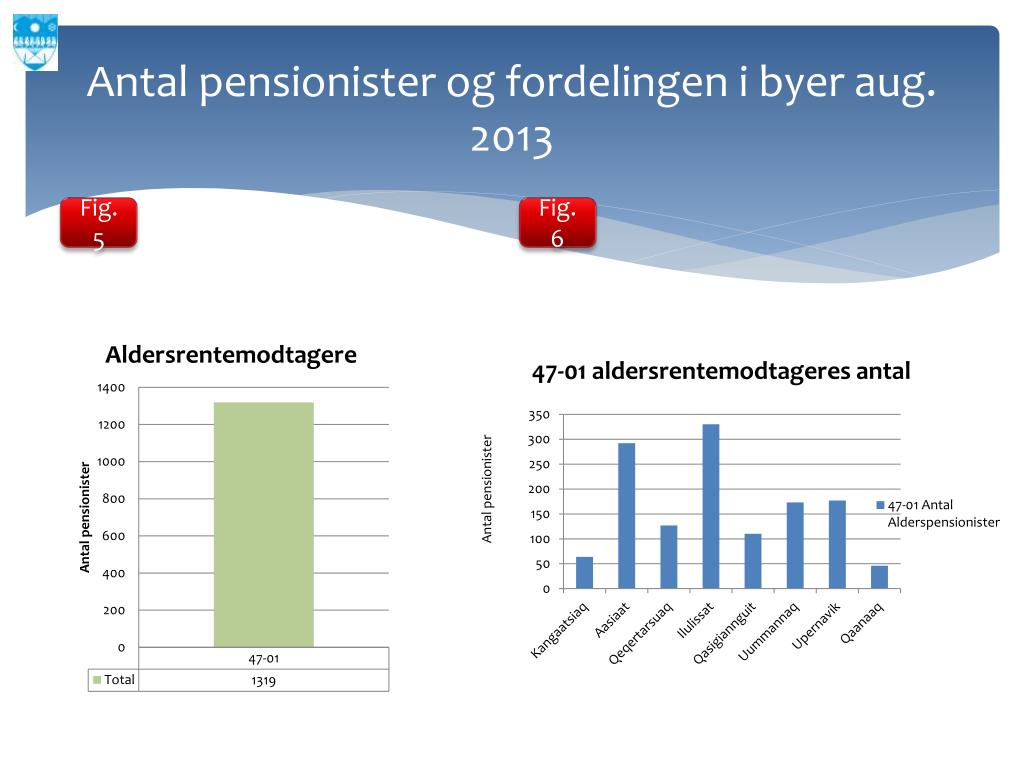 Antal pensionister og fordelingen i byer aug. 2013

Fig. 5

Fig. 6

Aldersrentemodtagere

Antal pensionister

1400
1200
1000
800
600
400
200
0

|  | 47-01 |
|---|---|
| Total | 1319 |

47-01 aldersrentemodtageres antal

Antal pensionister

350
300
250
200
150
100
50
0

Kangaatsiaq
Aasiaat
Qeqertarsuaq
Ilulissat
Qasigiannguit
Uummannaq
Upernavik
Qaanaaq

47-01 Antal Alderspensionister